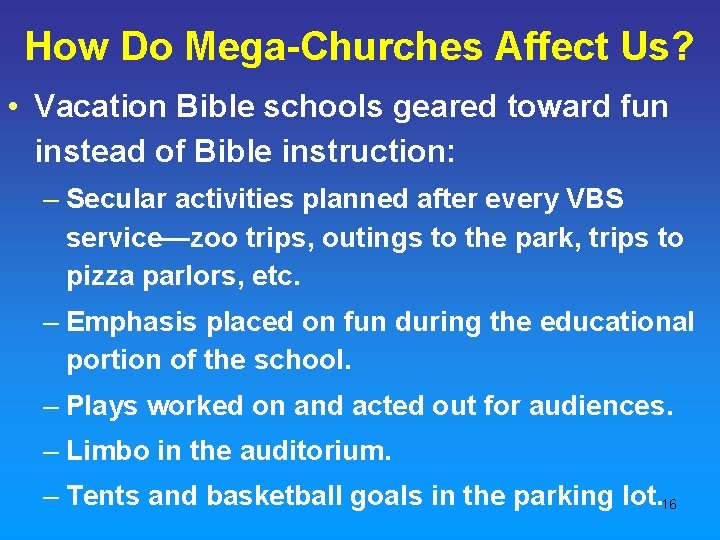 How Do Mega-Churches Affect Us?

• Vacation Bible schools geared toward fun instead of Bible instruction:

– Secular activities planned after every VBS service—zoo trips, outings to the park, trips to pizza parlors, etc.

– Emphasis placed on fun during the educational portion of the school.

– Plays worked on and acted out for audiences.

– Limbo in the auditorium.

– Tents and basketball goals in the parking lot.

16